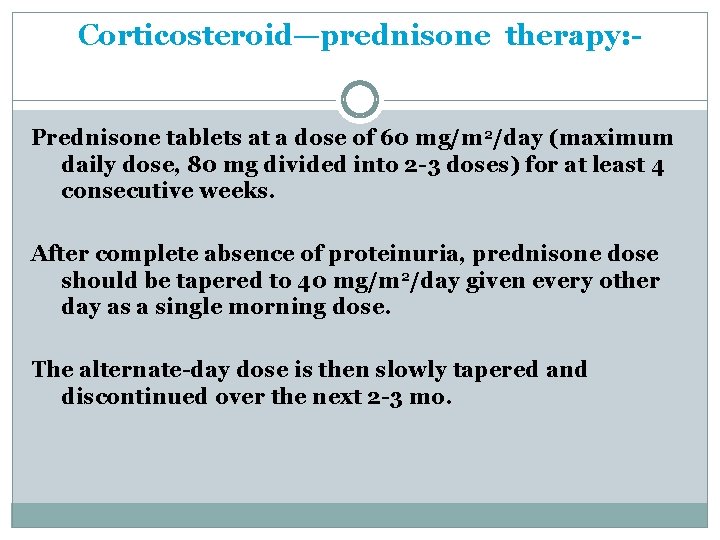 Corticosteroid—prednisone therapy:-

Prednisone tablets at a dose of 60 mg/m$^2$/day (maximum daily dose, 80 mg divided into 2-3 doses) for at least 4 consecutive weeks.

After complete absence of proteinuria, prednisone dose should be tapered to 40 mg/m$^2$/day given every other day as a single morning dose.

The alternate-day dose is then slowly tapered and discontinued over the next 2-3 mo.